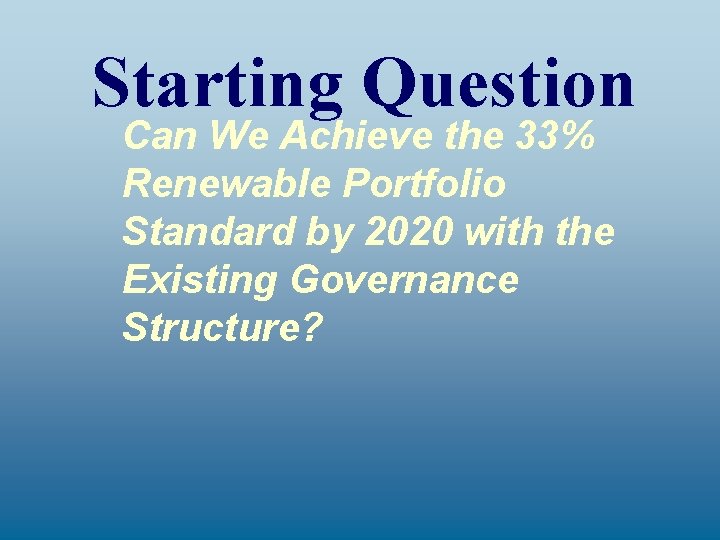 Starting Question

Can We Achieve the 33% Renewable Portfolio Standard by 2020 with the Existing Governance Structure?